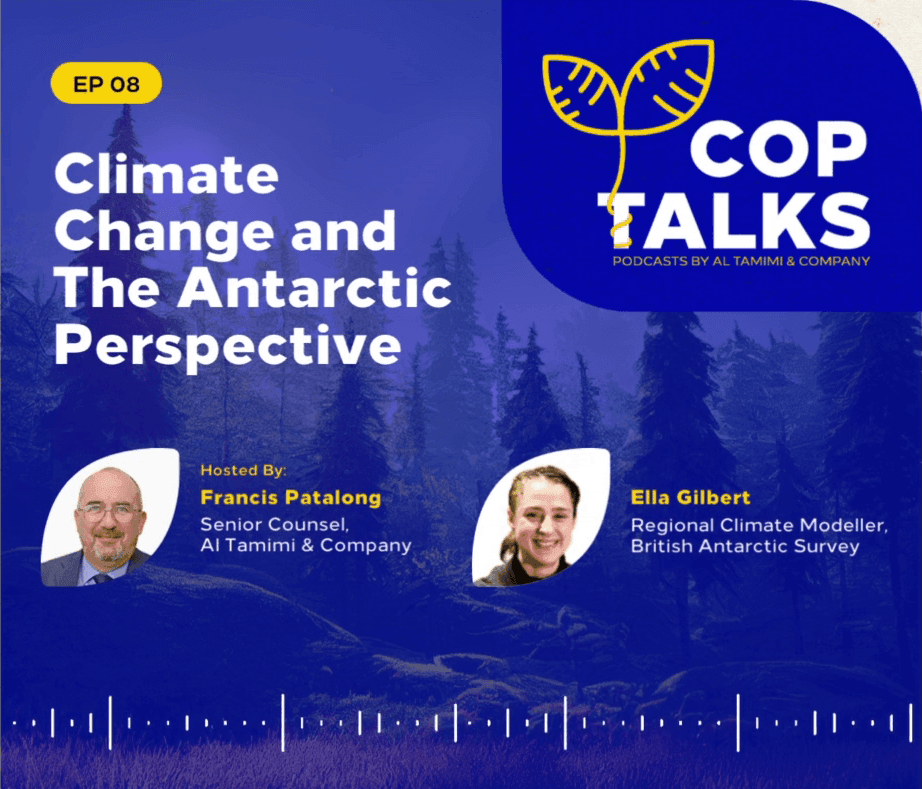 EP 08

Climate Change and The Antarctic Perspective

COP TALKS
PODCASTS BY AL TAMIMI & COMPANY

Hosted By:
Francis Patalong
Senior Counsel, Al Tamimi & Company

Ella Gilbert
Regional Climate Modeller, British Antarctic Survey